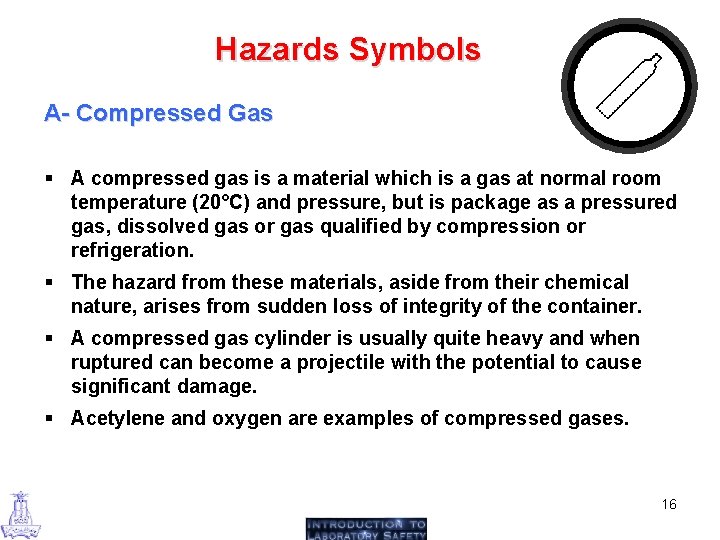 Hazards Symbols

A- Compressed Gas

▪ A compressed gas is a material which is a gas at normal room temperature (20°C) and pressure, but is package as a pressured gas, dissolved gas or gas qualified by compression or refrigeration.

▪ The hazard from these materials, aside from their chemical nature, arises from sudden loss of integrity of the container.

▪ A compressed gas cylinder is usually quite heavy and when ruptured can become a projectile with the potential to cause significant damage.

▪ Acetylene and oxygen are examples of compressed gases.

16

INTRODUCTION TO LABORATORY SAFETY